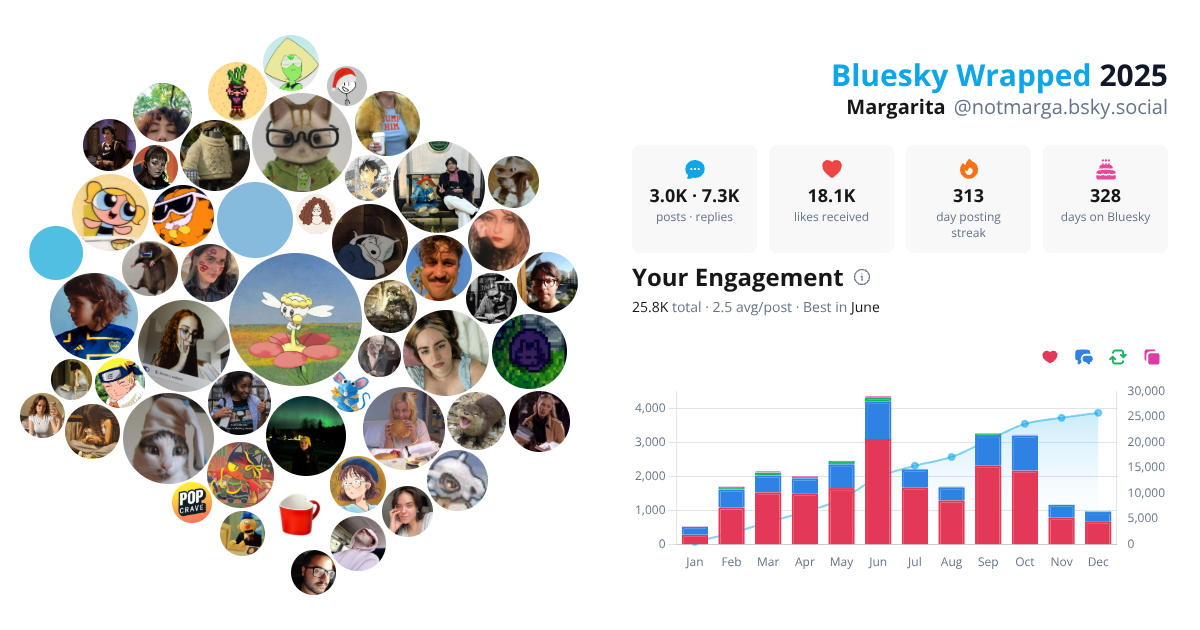 POP CRAVE

Bluesky Wrapped 2025
Margarita @notmarga.bsky.social

3.0K · 7.3K
posts · replies

18.1K
likes received

313
day posting streak

328
days on Bluesky

Your Engagement
25.8K total · 2.5 avg/post · Best in June

4,000
3,000
2,000
1,000
0

30,000
25,000
20,000
15,000
10,000
5,000
0

Jan Feb Mar Apr May Jun Jul Aug Sep Oct Nov Dec